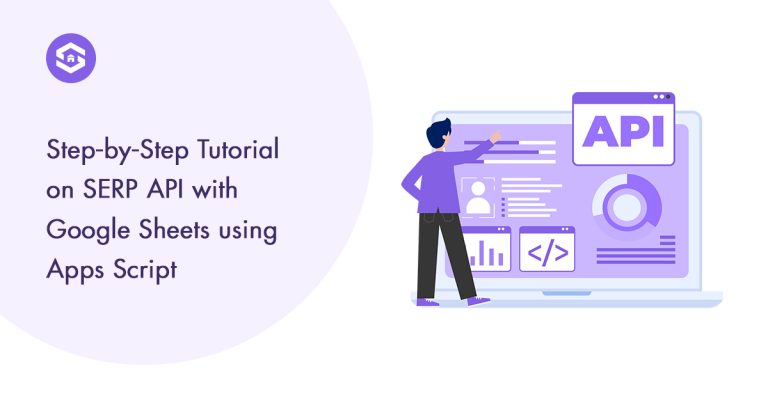 Step-by-Step Tutorial on SERP API with Google Sheets using Apps Script

API

</>